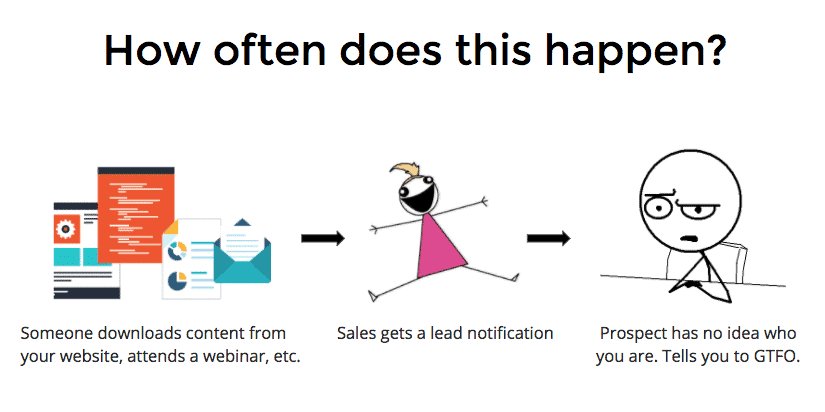 How often does this happen?

Someone downloads content from your website, attends a webinar, etc.

Sales gets a lead notification

Prospect has no idea who you are. Tells you to GTFO.